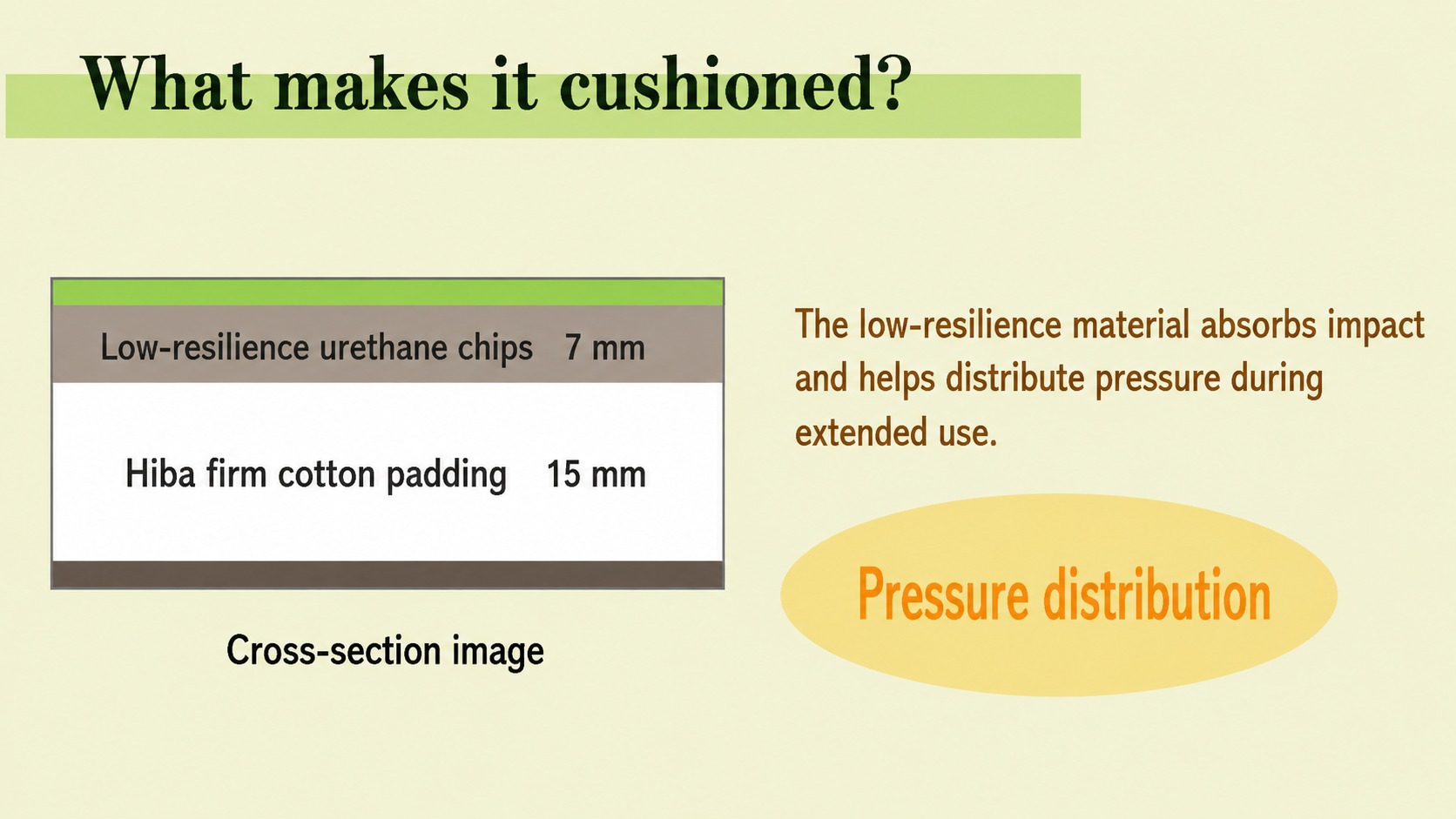 What makes it cushioned?

Low-resilience urethane chips 7 mm

Hiba firm cotton padding 15 mm

Cross-section image

The low-resilience material absorbs impact and helps distribute pressure during extended use.

Pressure distribution